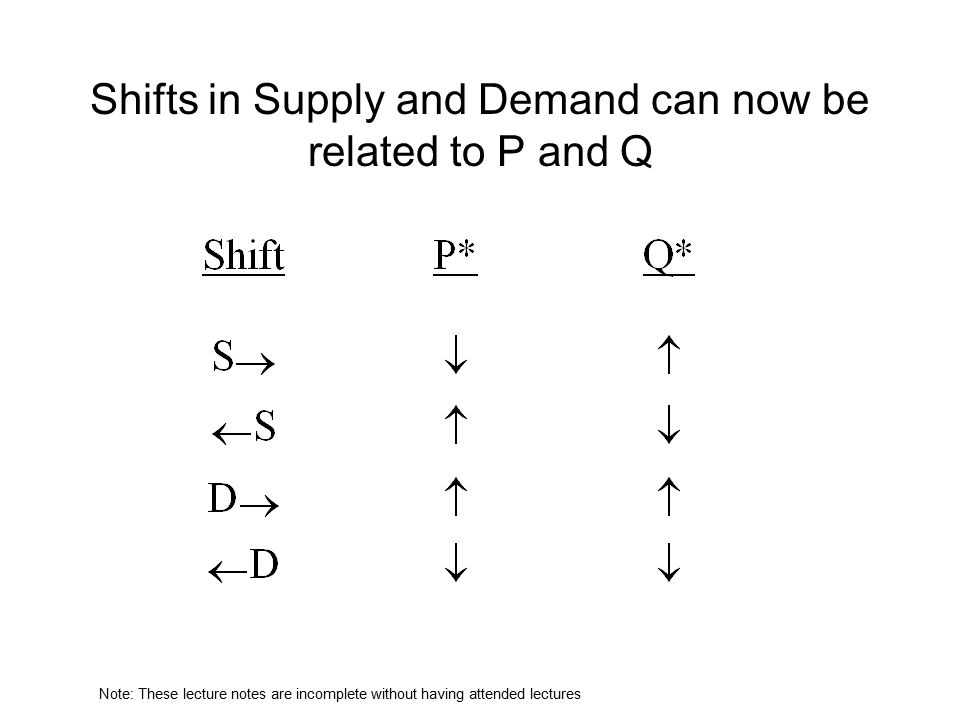 Shifts in Supply and Demand can now be related to P and Q

| Shift | P* | Q* |
|---|---|---|
| S→ | ↓ | ↑ |
| ←S | ↑ | ↓ |
| D→ | ↑ | ↑ |
| ←D | ↓ | ↓ |

Note: These lecture notes are incomplete without having attended lectures